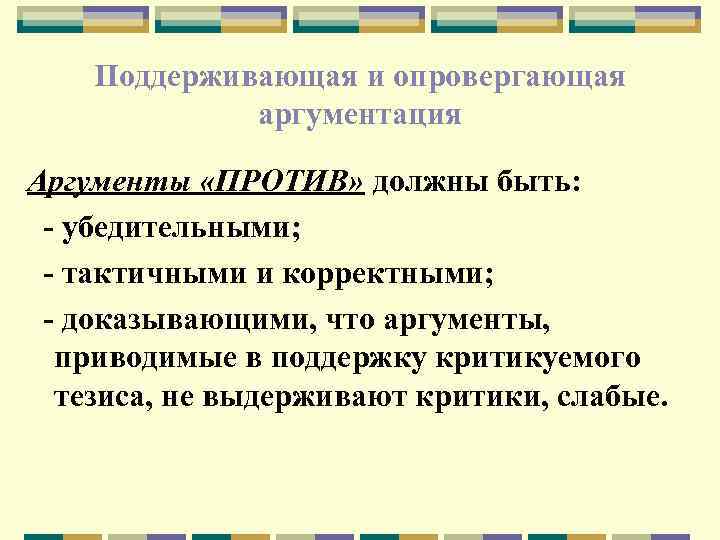 Поддерживающая и опровергающая аргументация

Аргументы «ПРОТИВ» должны быть:

- убедительными;

- тактичными и корректными;

- доказывающими, что аргументы, приводимые в поддержку критикуемого тезиса, не выдерживают критики, слабые.